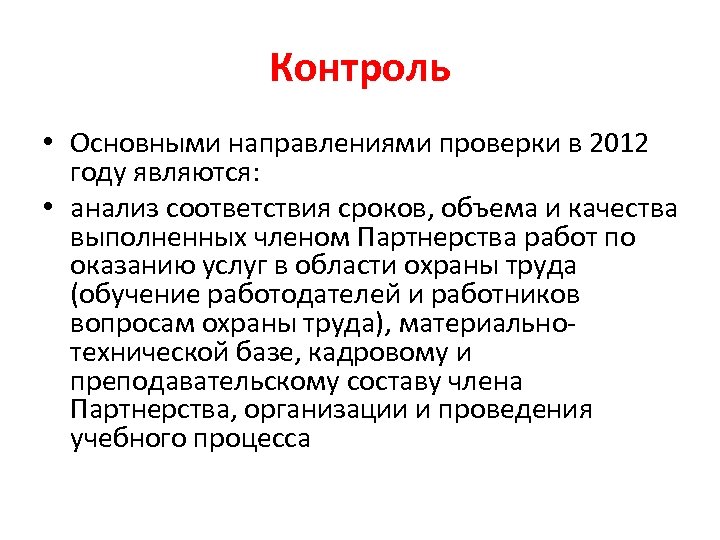 Контроль

• Основными направлениями проверки в 2012 году являются:

• анализ соответствия сроков, объема и качества выполненных членом Партнерства работ по оказанию услуг в области охраны труда (обучение работодателей и работников вопросам охраны труда), материально-технической базе, кадровому и преподавательскому составу члена Партнерства, организации и проведения учебного процесса